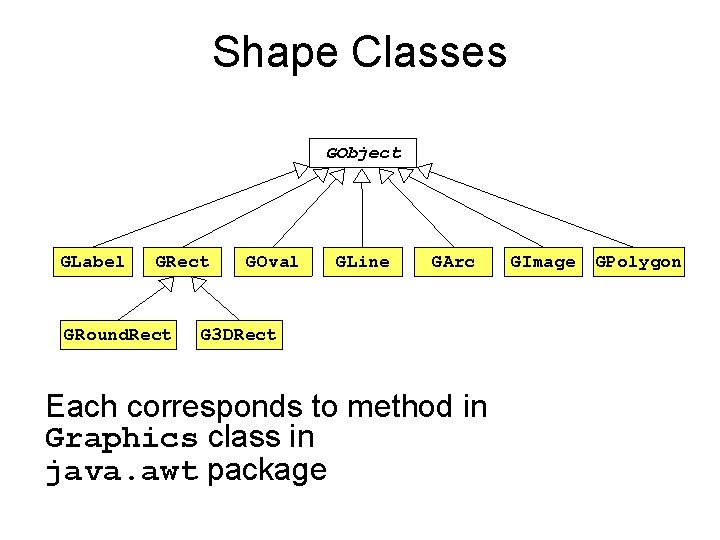 Shape Classes

GObject

GLabel

GRect

GOval

GLine

GArc

GImage

GPolygon

GRoundRect

G3DRect

Each corresponds to method in Graphics class in java.awt package